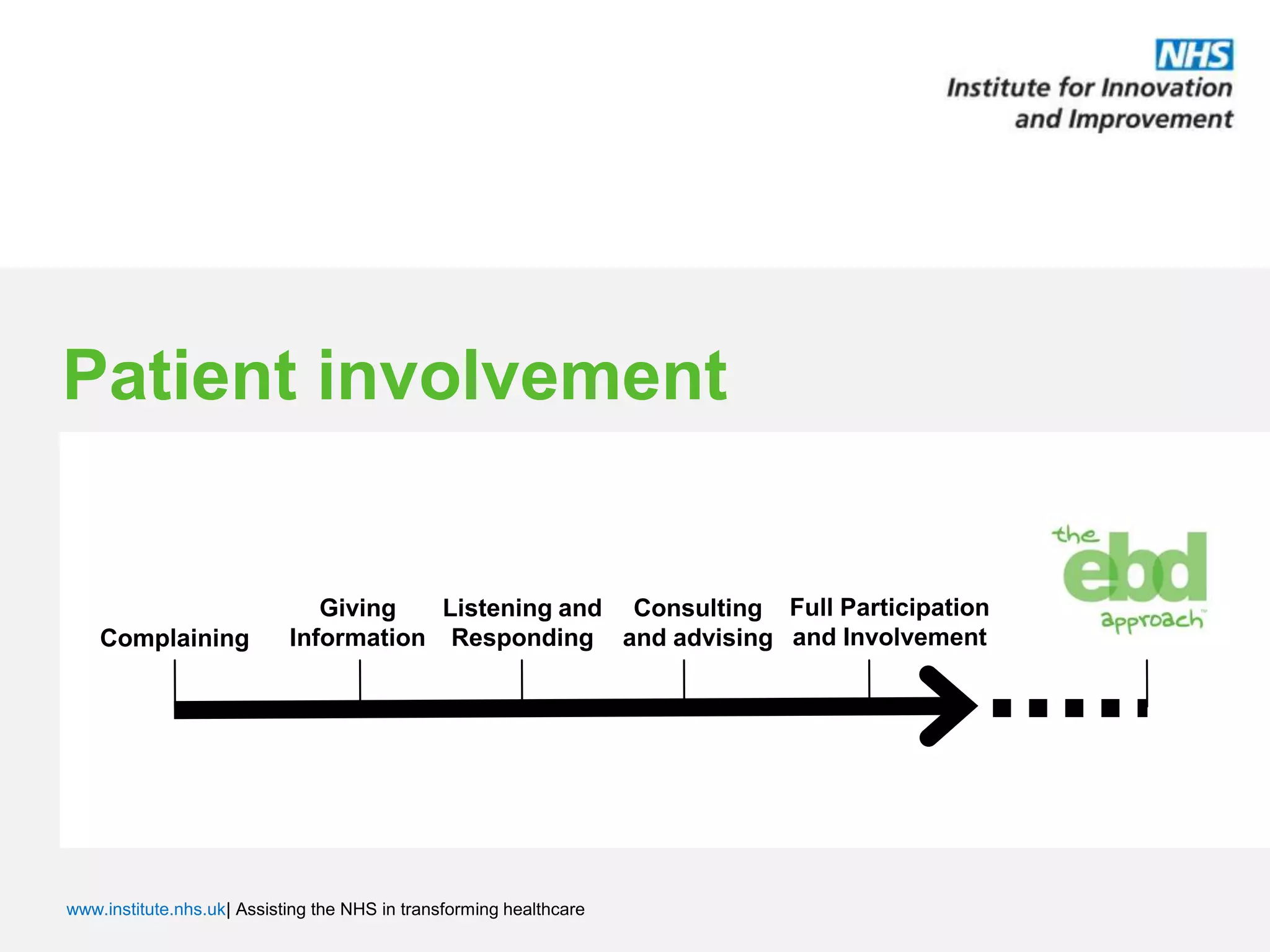 NHS
Institute for Innovation and Improvement

Patient involvement

Complaining

Giving Information

Listening and Responding

Consulting and advising

Full Participation and Involvement

the ebd approach™

www.institute.nhs.uk| Assisting the NHS in transforming healthcare